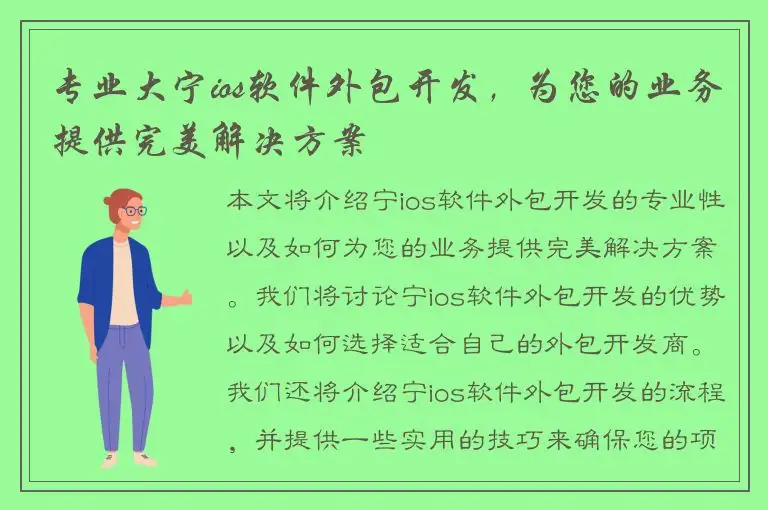 专业大宁ios软件外包开发，为您的业务提供完美解决方案

本文将介绍宁ios软件外包开发的专业性以及如何为您的业务提供完美解决方案。我们将讨论宁ios软件外包开发的优势以及如何选择适合自己的外包开发商。我们还将介绍宁ios软件外包开发的流程，并提供一些实用的技巧来确保您的项